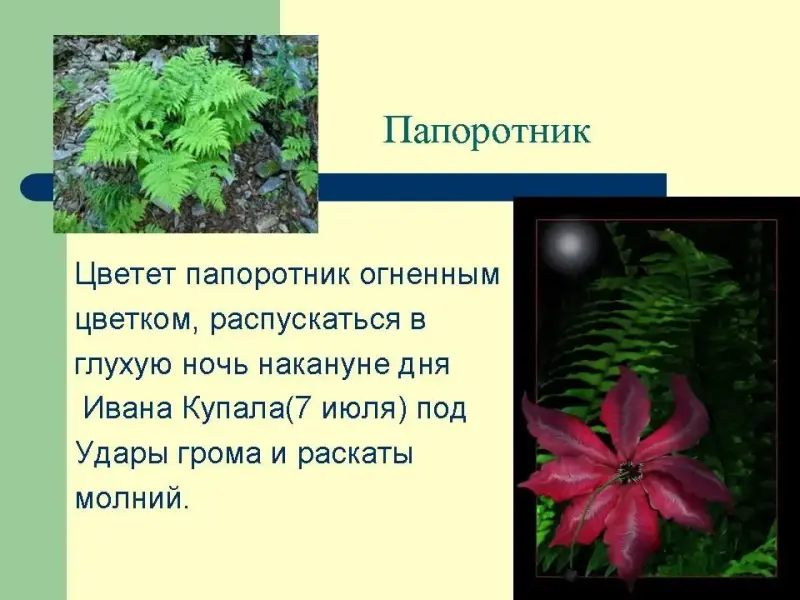 Папоротник

Цветет папоротник огненным цветком, распускаться в глухую ночь накануне дня Ивана Купала(7 июля) под Удары грома и раскаты молний.